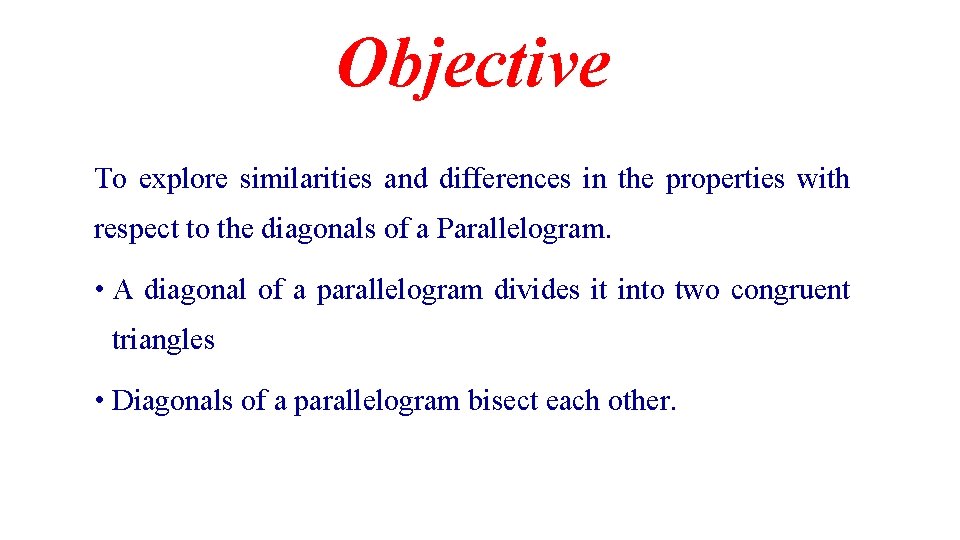 Objective

To explore similarities and differences in the properties with respect to the diagonals of a Parallelogram.

• A diagonal of a parallelogram divides it into two congruent triangles

• Diagonals of a parallelogram bisect each other.